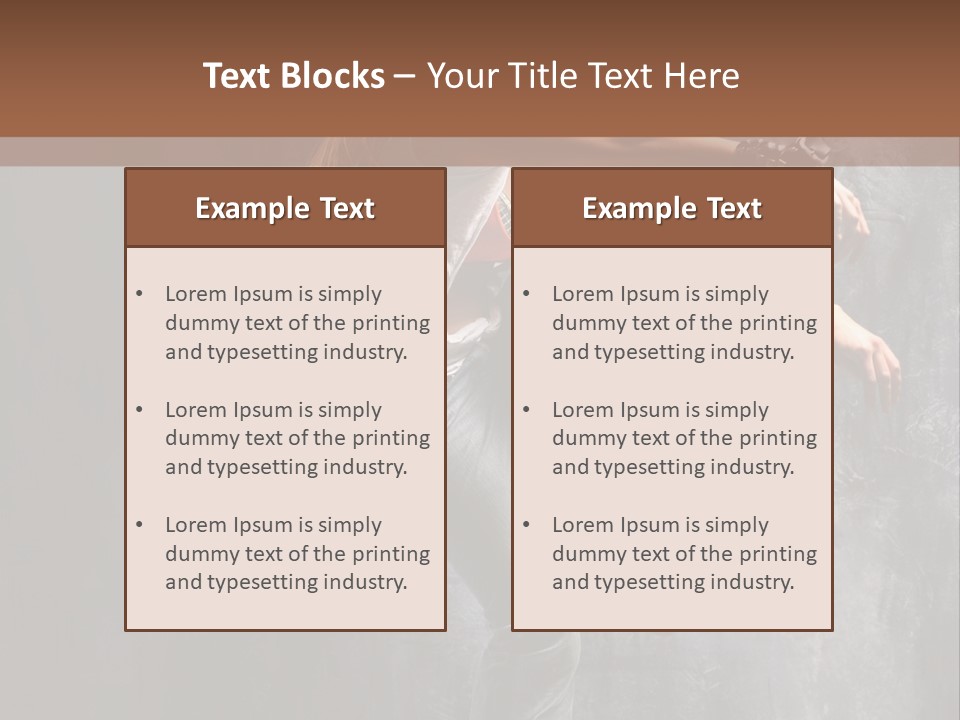 Text Blocks – Your Title Text Here

Example Text

• Lorem Ipsum is simply dummy text of the printing and typesetting industry.

• Lorem Ipsum is simply dummy text of the printing and typesetting industry.

• Lorem Ipsum is simply dummy text of the printing and typesetting industry.

Example Text

• Lorem Ipsum is simply dummy text of the printing and typesetting industry.

• Lorem Ipsum is simply dummy text of the printing and typesetting industry.

• Lorem Ipsum is simply dummy text of the printing and typesetting industry.